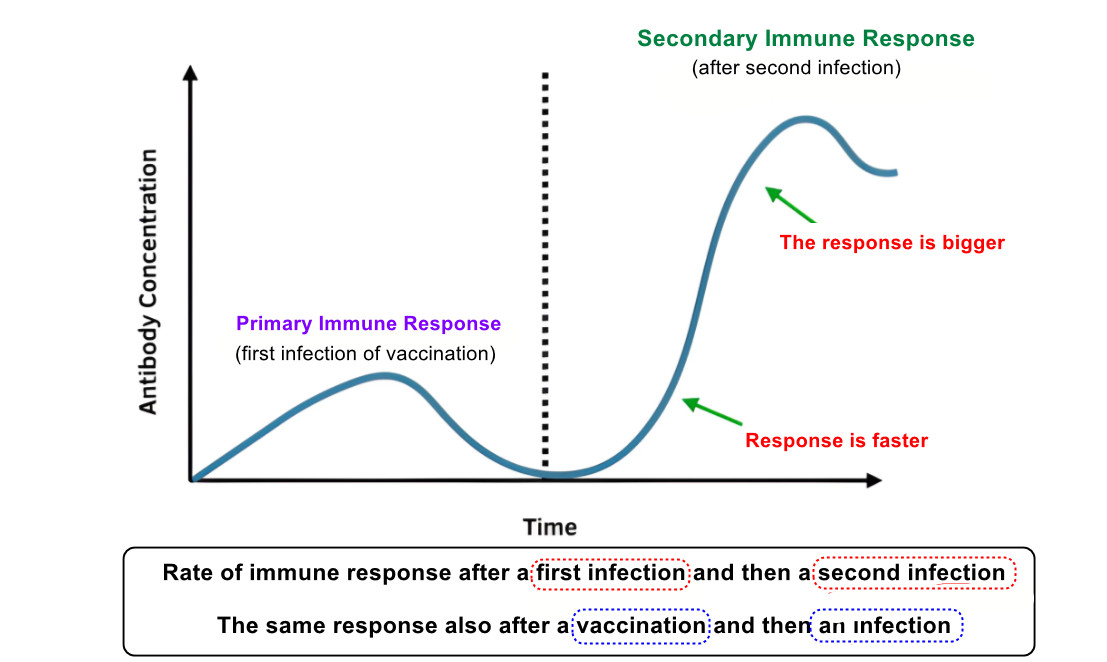 Secondary Immune Response
(after second infection)

Antibody Concentration

The response is bigger

Primary Immune Response
(first infection of vaccination)

Response is faster

Time

Rate of immune response after a first infection and then a second infection

The same response also after a vaccination and then an infection